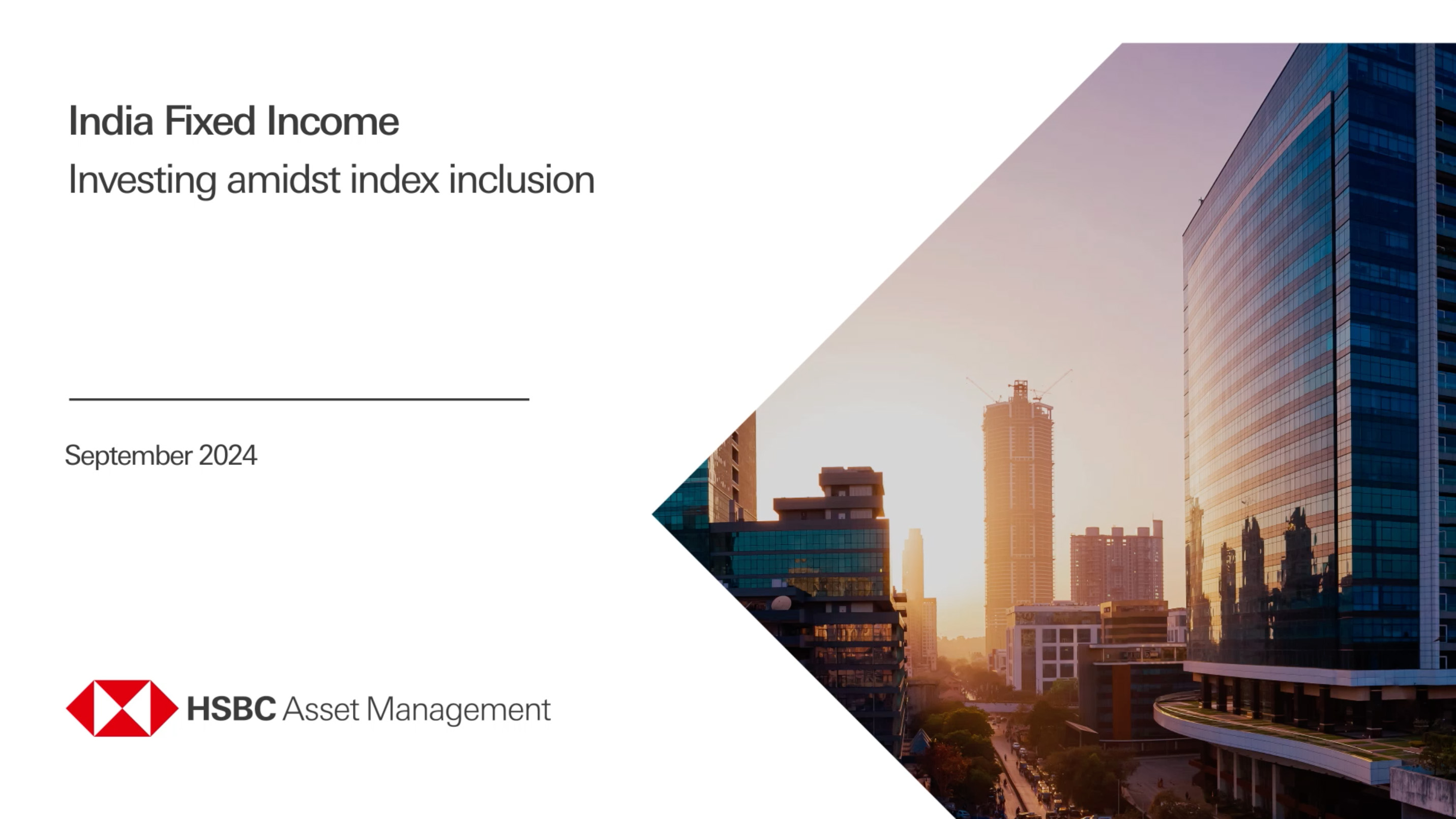 India Fixed Income
Investing amidst index inclusion

September 2024

HSBC Asset Management